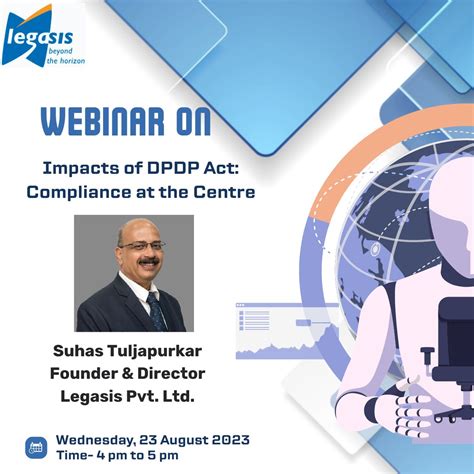 legasis
beyond
the horizon

WEBINAR ON

Impacts of DPDP Act: Compliance at the Centre

Suhas Tuljapurkar
Founder & Director
Legasis Pvt. Ltd.

Wednesday, 23 August 2023
Time- 4 pm to 5 pm